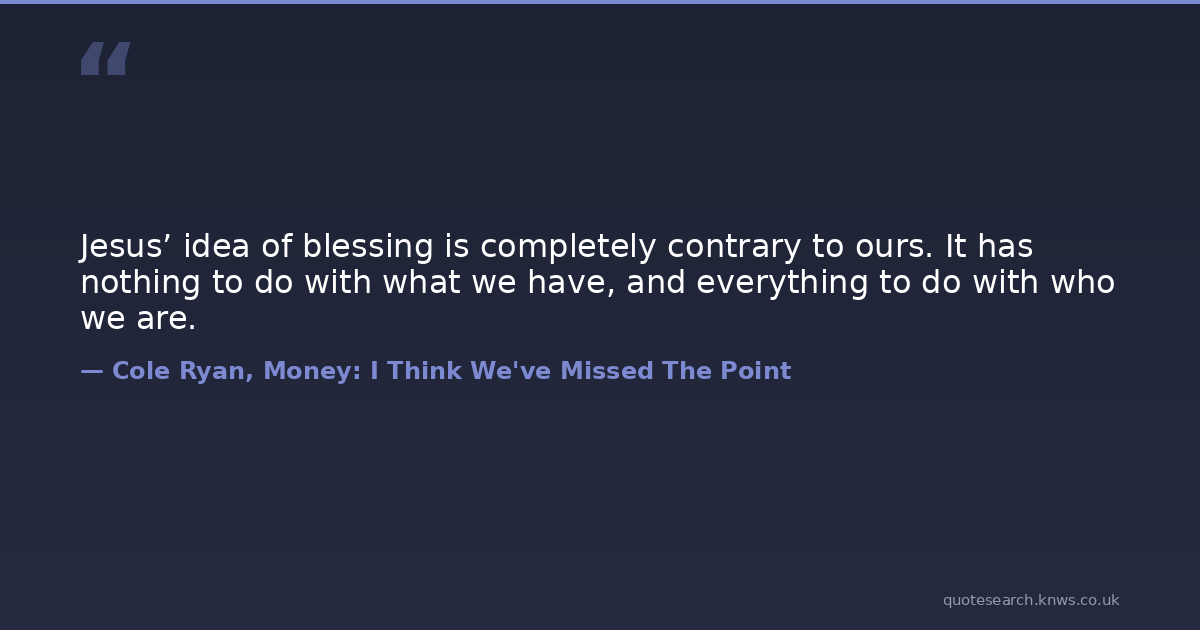 “

Jesus’ idea of blessing is completely contrary to ours. It has nothing to do with what we have, and everything to do with who we are.

— Cole Ryan, Money: I Think We've Missed The Point

quotesearch.knws.co.uk